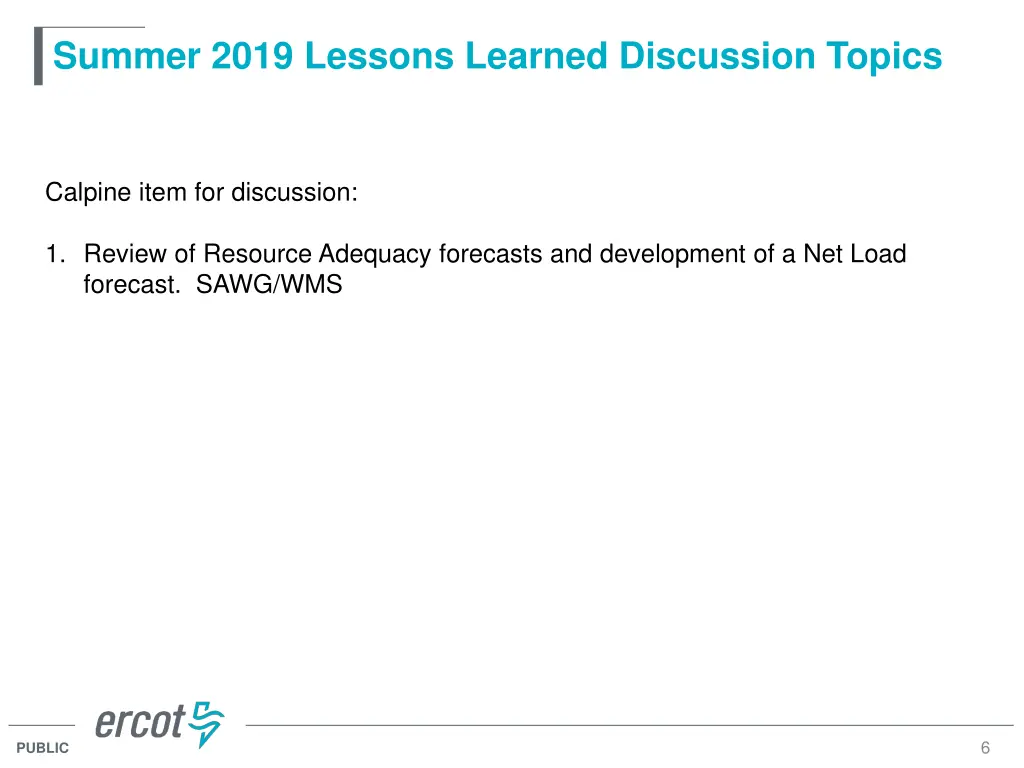 Summer 2019 Lessons Learned Discussion Topics

Calpine item for discussion:

1. Review of Resource Adequacy forecasts and development of a Net Load forecast. SAWG/WMS

ercot

PUBLIC

6